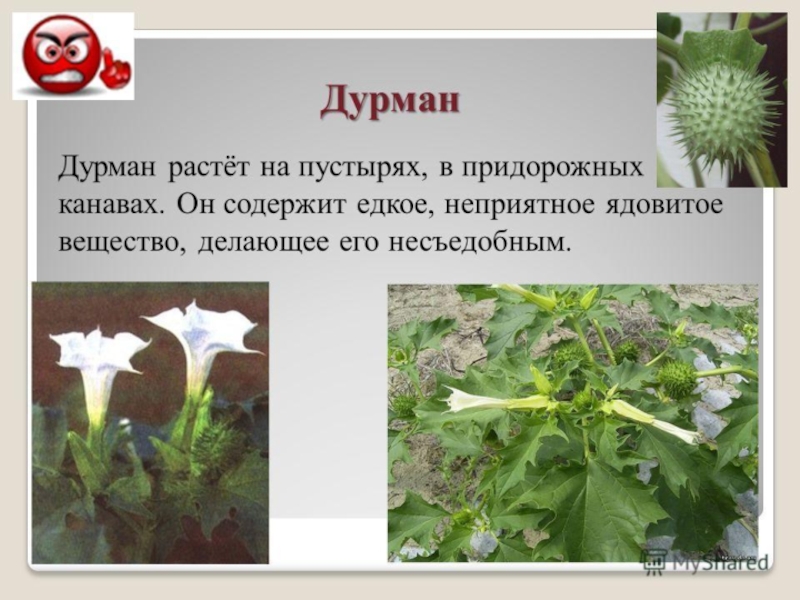 Дурман

Дурман растёт на пустырях, в придорожных канавах. Он содержит едкое, неприятное ядовитое вещество, делающее его несъедобным.

MyShared